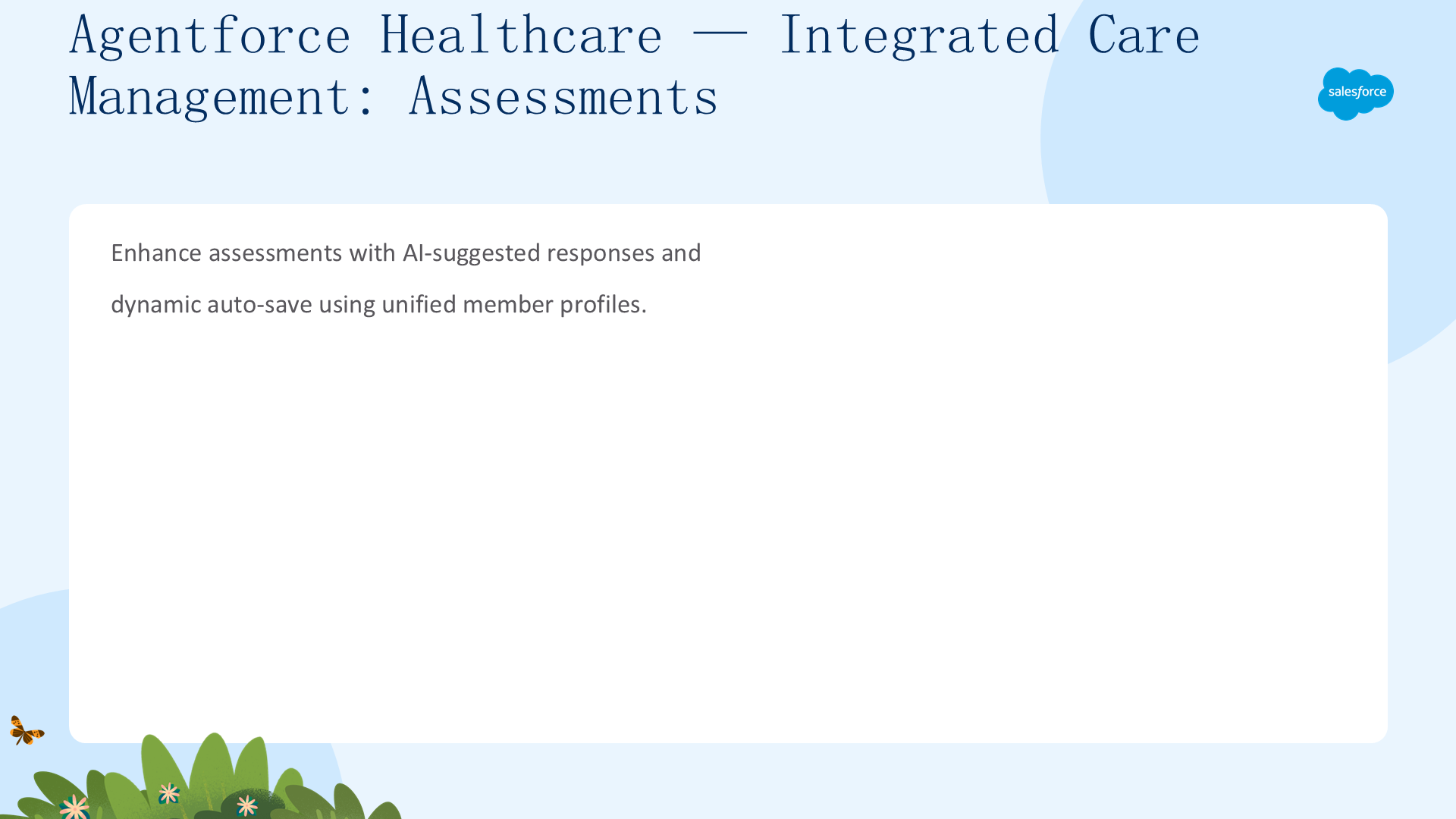 Agentforce Healthcare — Integrated Care Management: Assessments

salesforce

Enhance assessments with AI-suggested responses and dynamic auto-save using unified member profiles.